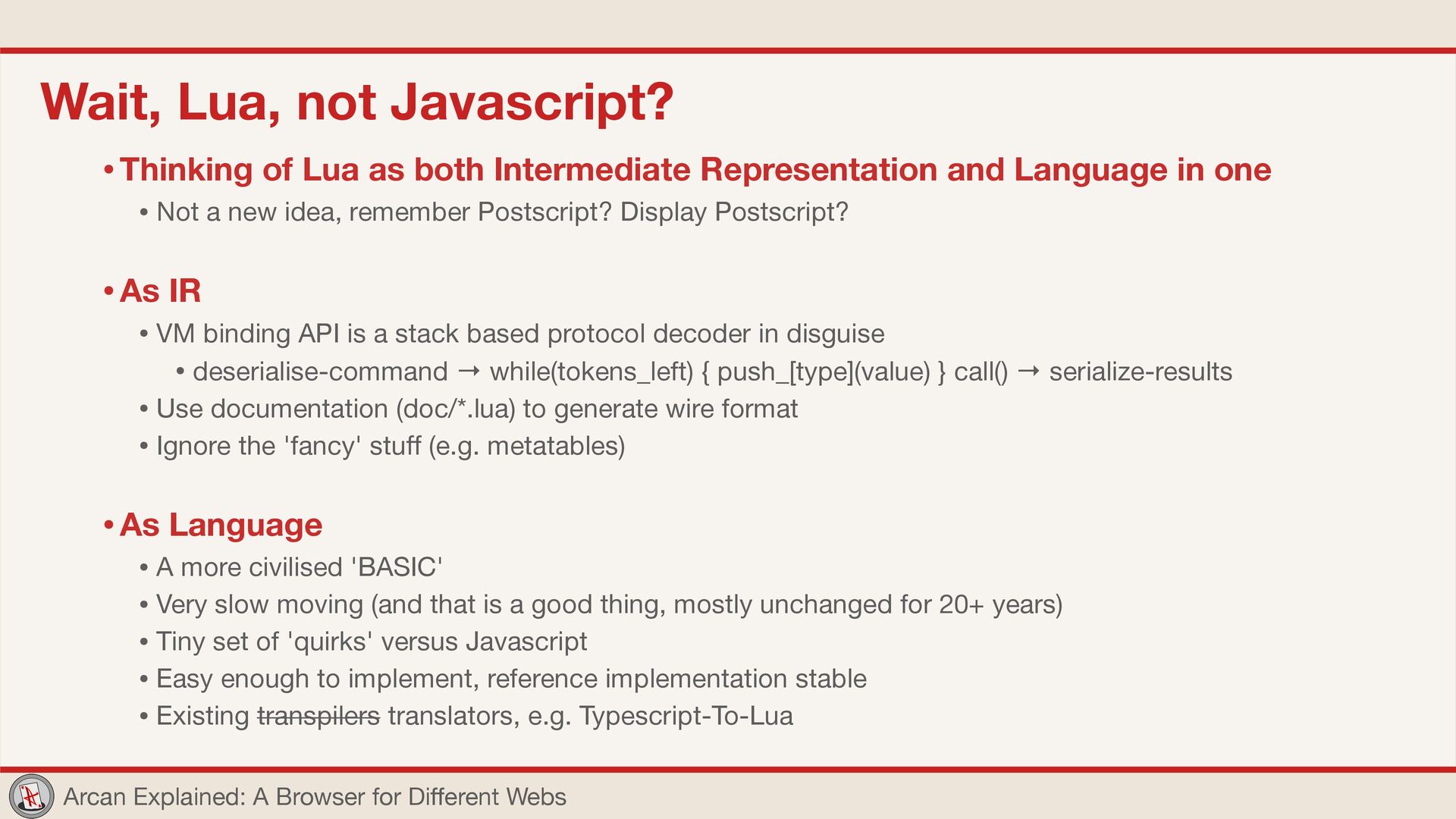 Wait, Lua, not Javascript?

• Thinking of Lua as both Intermediate Representation and Language in one

• Not a new idea, remember Postscript? Display Postscript?

• As IR

• VM binding API is a stack based protocol decoder in disguise

• deserialise-command → while(tokens_left) { push_[type](value) } call() → serialize-results

• Use documentation (doc/*.lua) to generate wire format

• Ignore the 'fancy' stuff (e.g. metatables)

• As Language

• A more civilised 'BASIC'

• Very slow moving (and that is a good thing, mostly unchanged for 20+ years)

• Tiny set of 'quirks' versus Javascript

• Easy enough to implement, reference implementation stable

• Existing ~~transpilers~~ translators, e.g. Typescript-To-Lua

Arcan Explained: A Browser for Different Webs